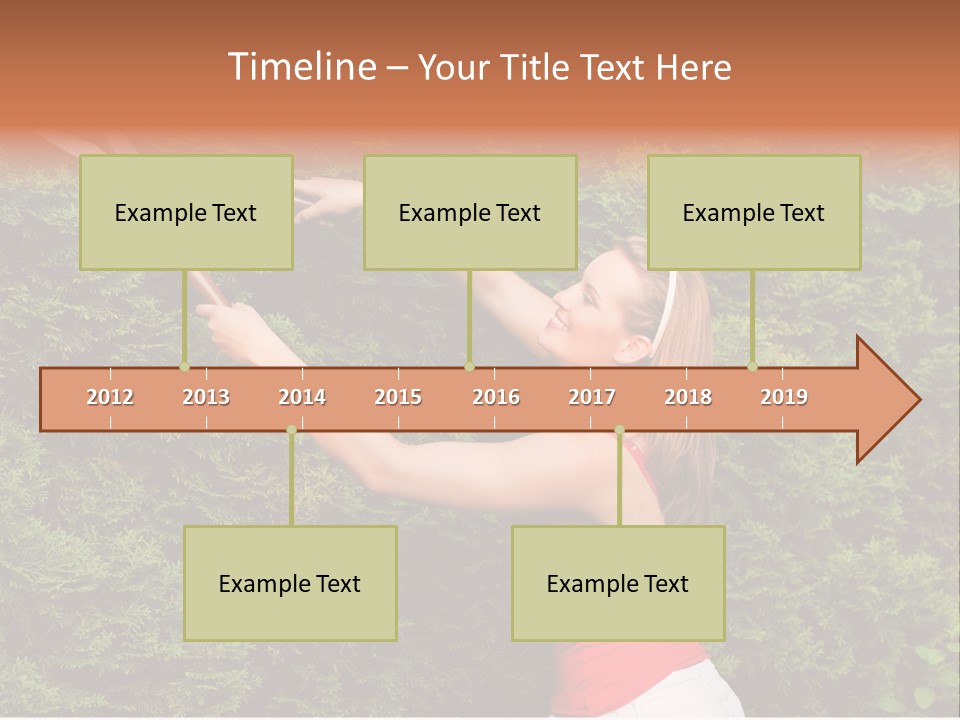 Timeline – Your Title Text Here

Example Text

Example Text

Example Text

2012 2013 2014 2015 2016 2017 2018 2019

Example Text

Example Text